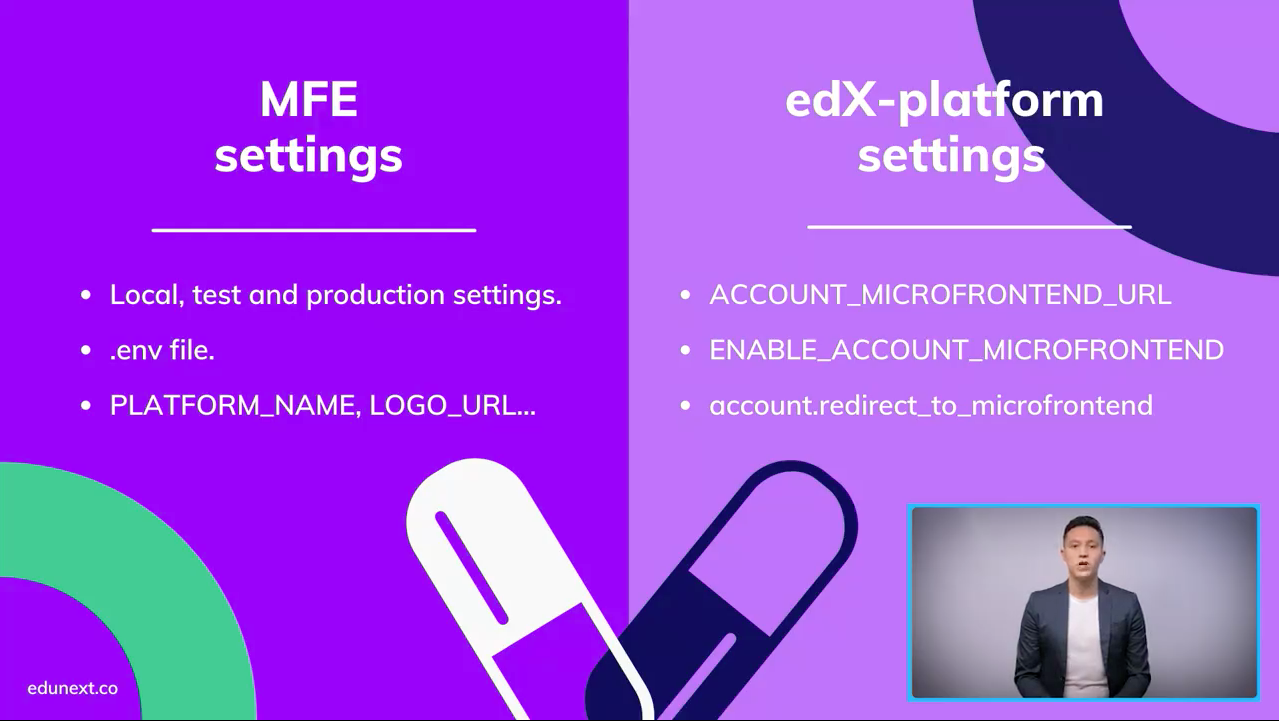 MFE settings

- Local, test and production settings.
- .env file.
- PLATFORM_NAME, LOGO_URL...

edX-platform settings

- ACCOUNT_MICROFRONTEND_URL
- ENABLE_ACCOUNT_MICROFRONTEND
- account.redirect_to_microfrontend

edunext.co